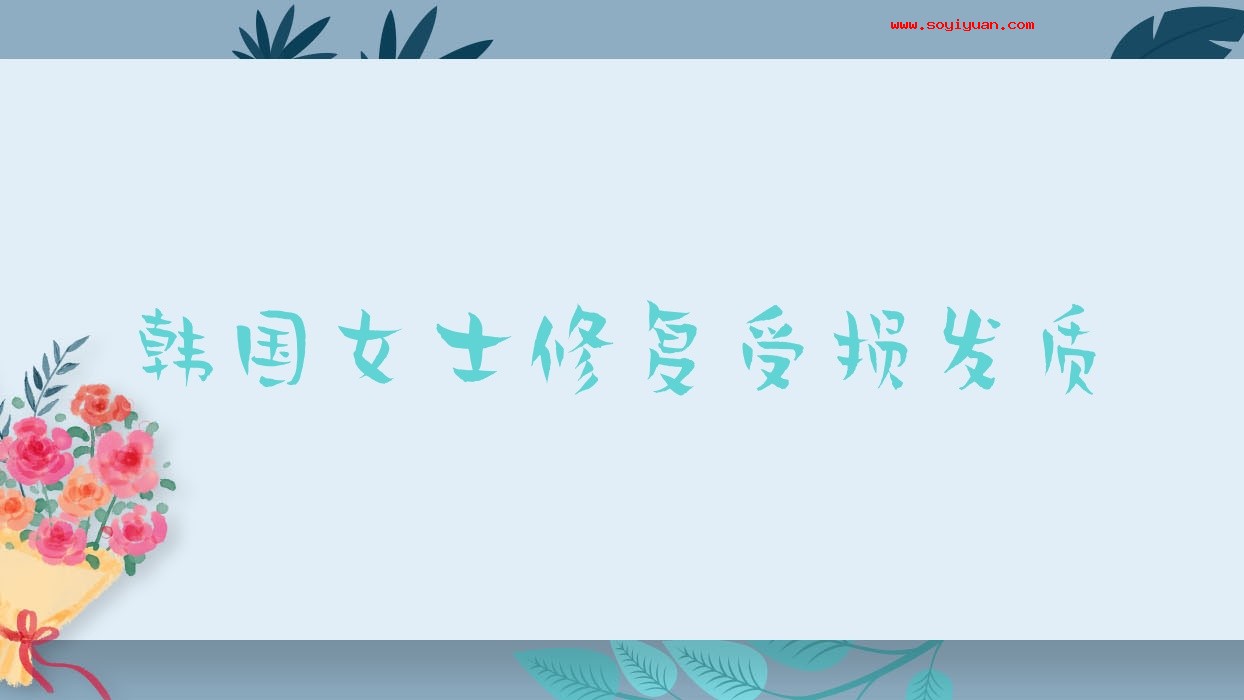 www.soyiyuan.com

韩国女士修复受损发质